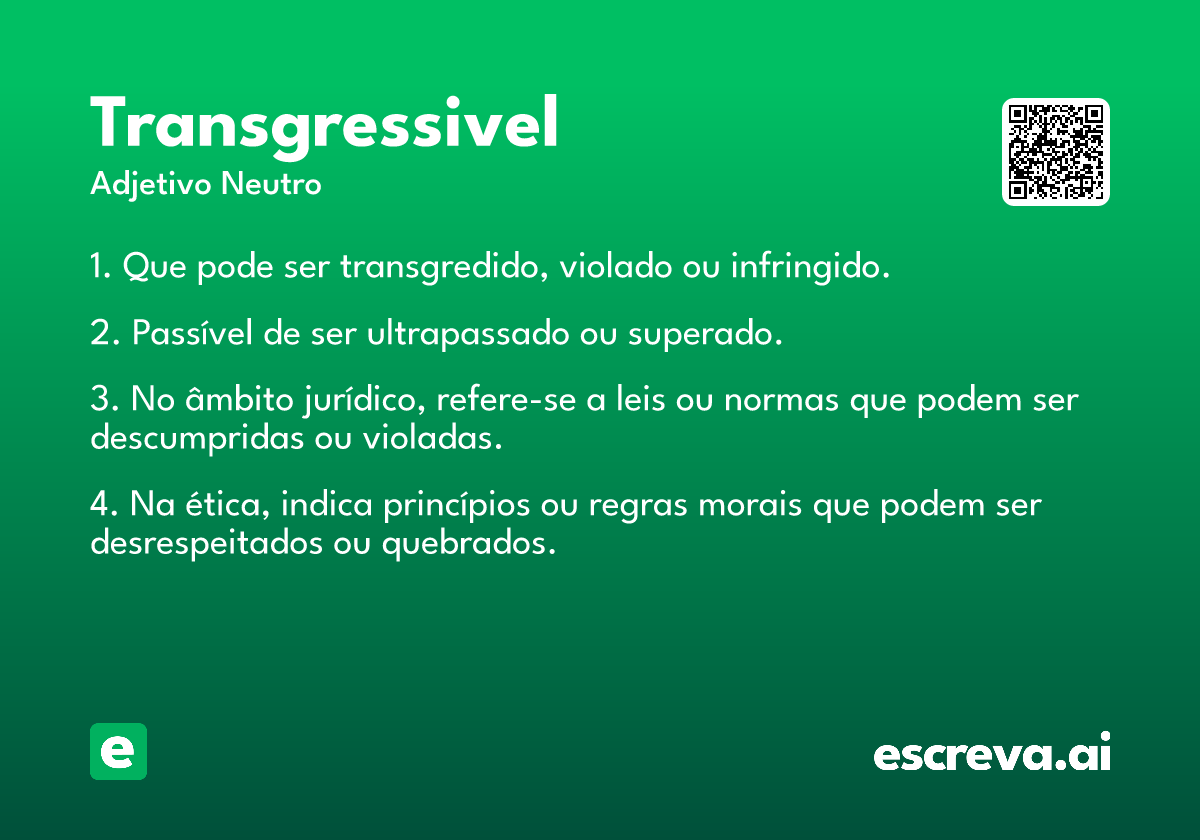 Transgressivel
Adjetivo Neutro

1. Que pode ser transgredido, violado ou infringido.

2. Passível de ser ultrapassado ou superado.

3. No âmbito jurídico, refere-se a leis ou normas que podem ser descumpridas ou violadas.

4. Na ética, indica princípios ou regras morais que podem ser desrespeitados ou quebrados.

e

escreva.ai